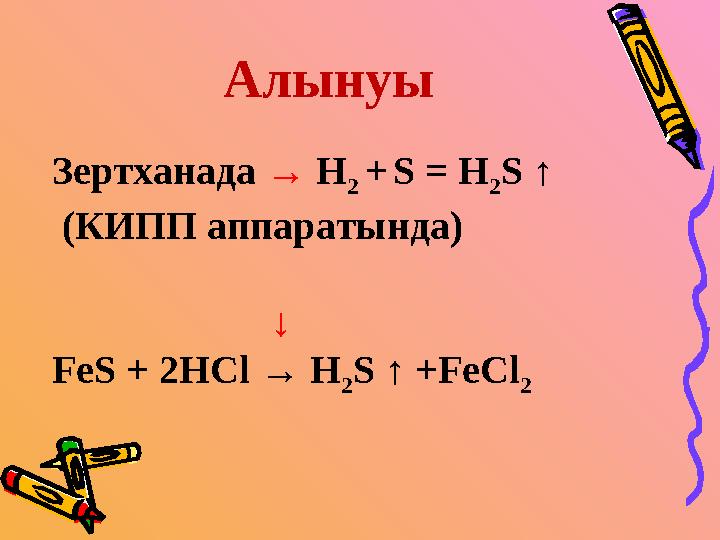 Алынуы

Зертханада → $H_2 + S = H_2S \uparrow$
(КИПП аппаратында)

↓

$FeS + 2HCl \rightarrow H_2S \uparrow + FeCl_2$